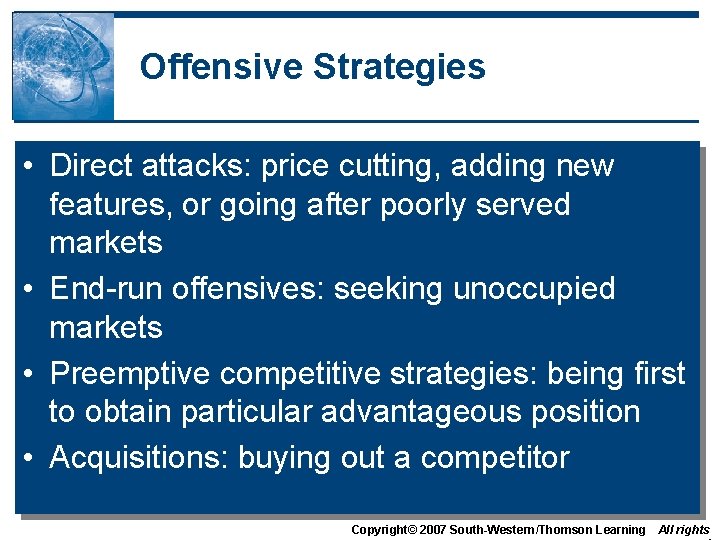 Offensive Strategies

• Direct attacks: price cutting, adding new features, or going after poorly served markets
• End-run offensives: seeking unoccupied markets
• Preemptive competitive strategies: being first to obtain particular advantageous position
• Acquisitions: buying out a competitor

Copyright© 2007 South-Western/Thomson Learning All rights